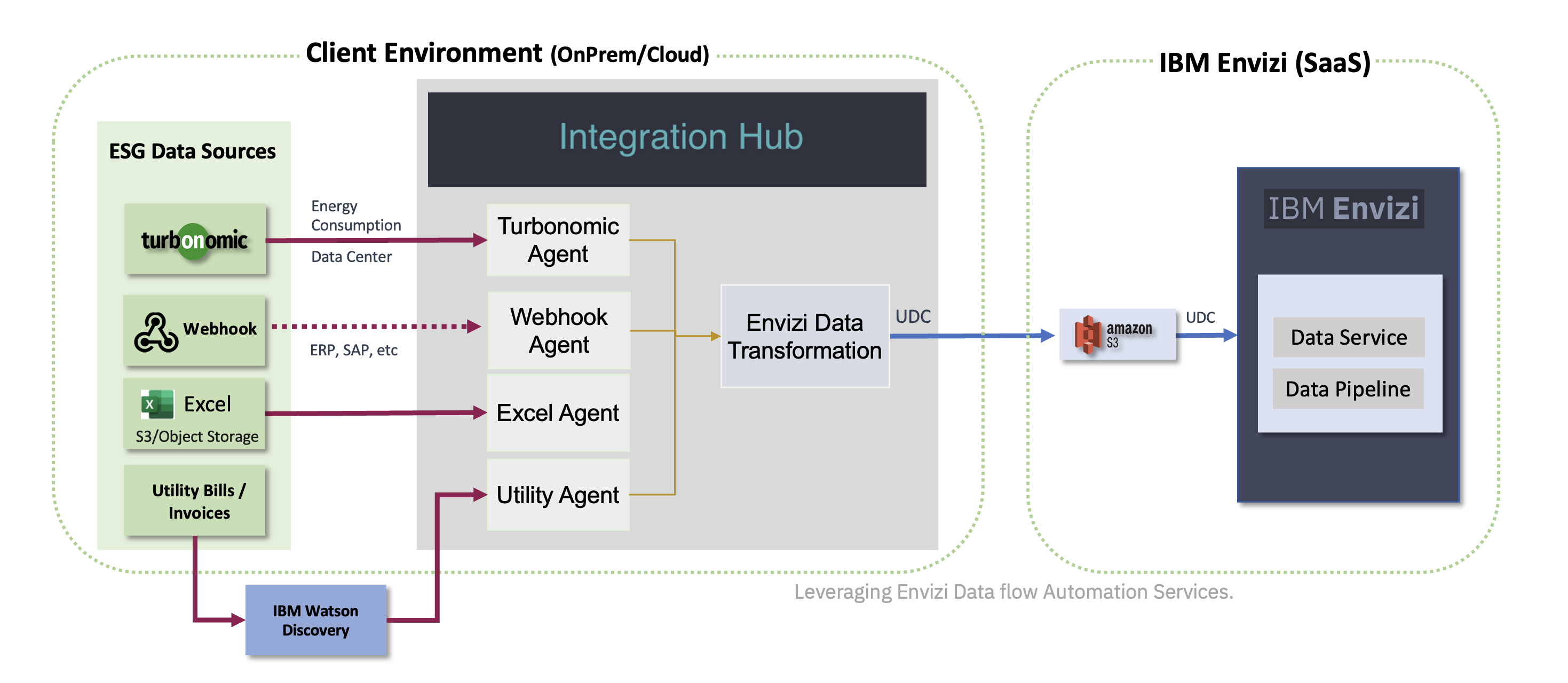 Client Environment (OnPrem/Cloud)

IBM Envizi (SaaS)

ESG Data Sources

turbonomic

Webhook

Excel

S3/Object Storage

Utility Bills / Invoices

Energy Consumption

Data Center

ERP, SAP, etc

Integration Hub

Turbonomic Agent

Webhook Agent

Excel Agent

Utility Agent

Envizi Data Transformation

UDC

amazon S3

UDC

IBM Envizi

Data Service

Data Pipeline

IBM Watson Discovery

Leveraging Envizi Data flow Automation Services.